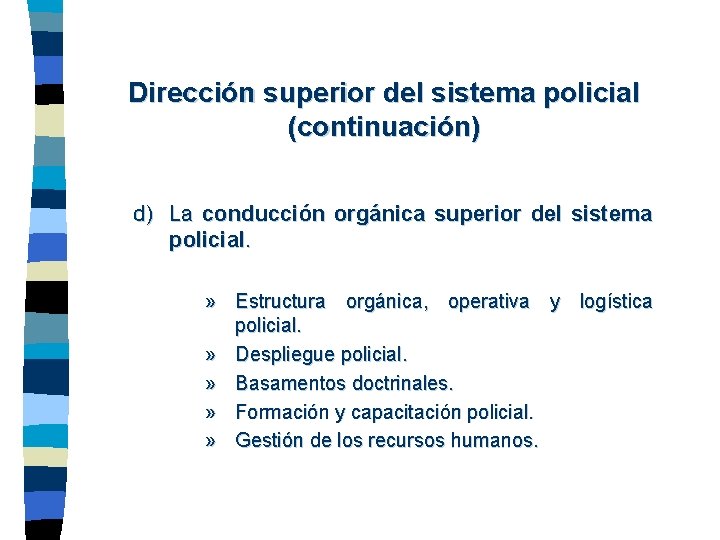 Dirección superior del sistema policial (continuación)

d) La conducción orgánica superior del sistema policial.

» Estructura orgánica, operativa y logística policial.
» Despliegue policial.
» Basamentos doctrinales.
» Formación y capacitación policial.
» Gestión de los recursos humanos.